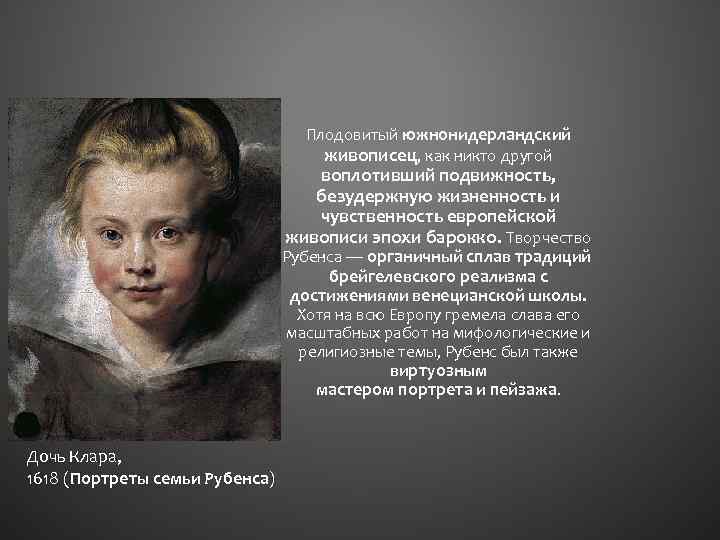 Плодовитый южнонидерландский живописец, как никто другой воплотивший подвижность, безудержную жизненность и чувственность европейской живописи эпохи барокко. Творчество Рубенса — органичный сплав традиций брейгелевского реализма с достижениями венецианской школы. Хотя на всю Европу гремела слава его масштабных работ на мифологические и религиозные темы, Рубенс был также виртуозным мастером портрета и пейзажа.

Дочь Клара,
1618 (Портреты семьи Рубенса)